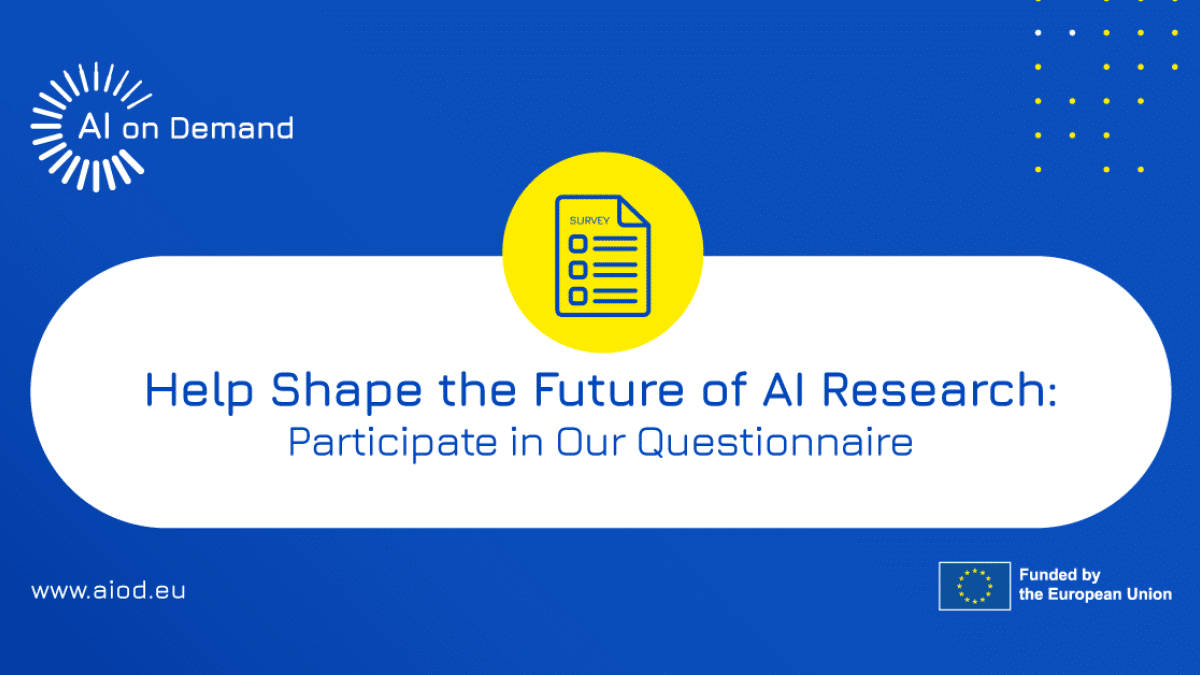 AI on Demand

SURVEY

Help Shape the Future of AI Research:
Participate in Our Questionnaire

www.aiod.eu

Funded by
the European Union